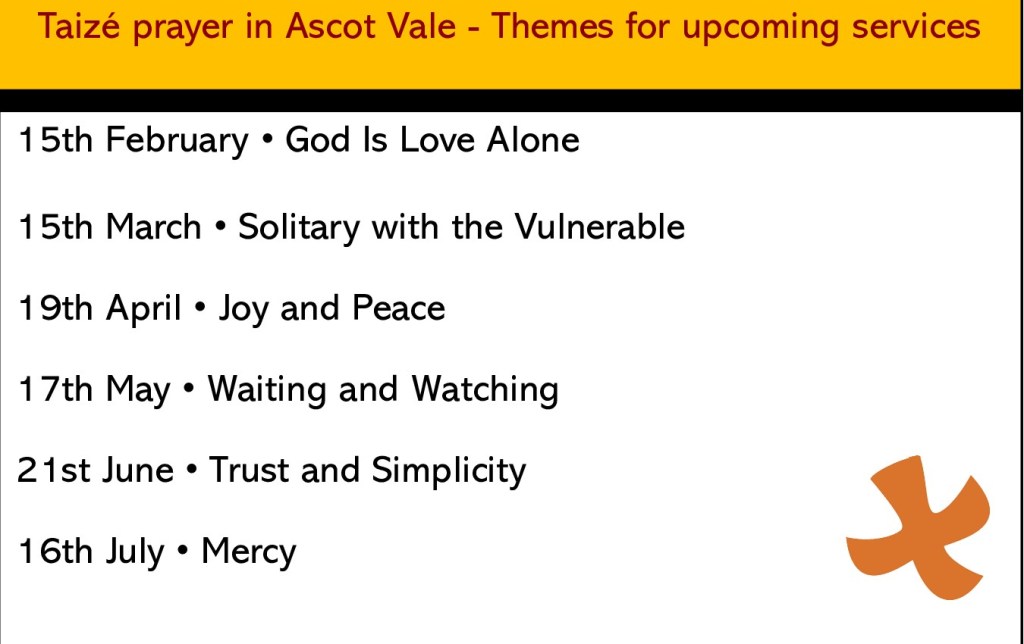 Taizé prayer in Ascot Vale - Themes for upcoming services

15th February • God Is Love Alone

15th March • Solitary with the Vulnerable

19th April • Joy and Peace

17th May • Waiting and Watching

21st June • Trust and Simplicity

16th July • Mercy